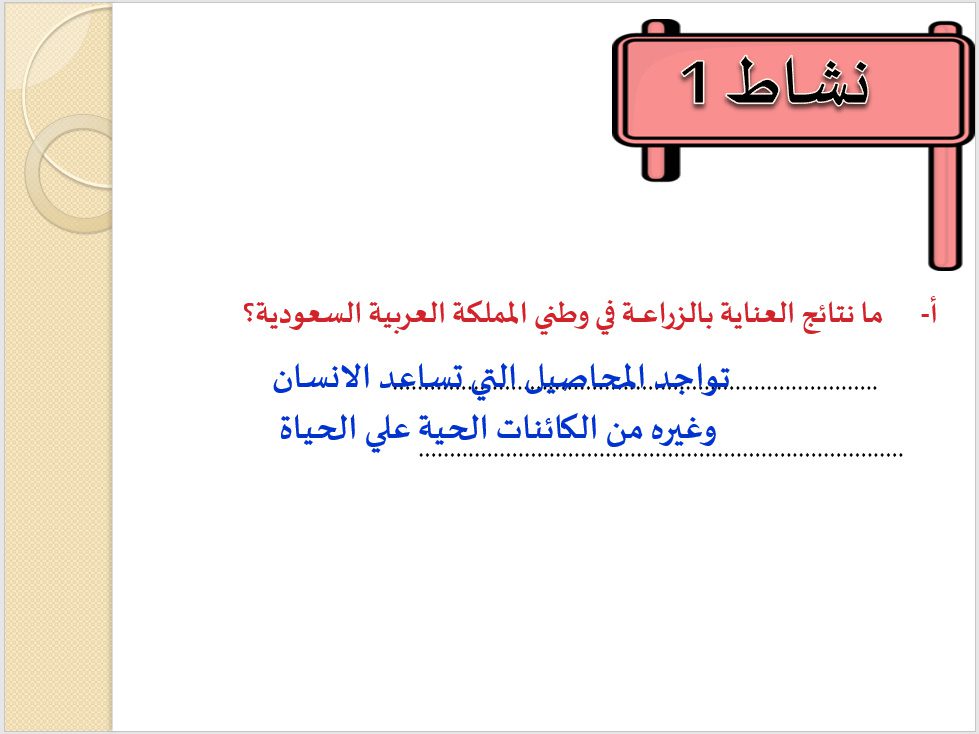 نشاط 1

أ- ما نتائج العناية بالزراعة في وطني المملكة العربية السعودية؟

تواجد المحاصيل التي تساعد الانسان
وغيره من الكائنات الحية علي الحياة